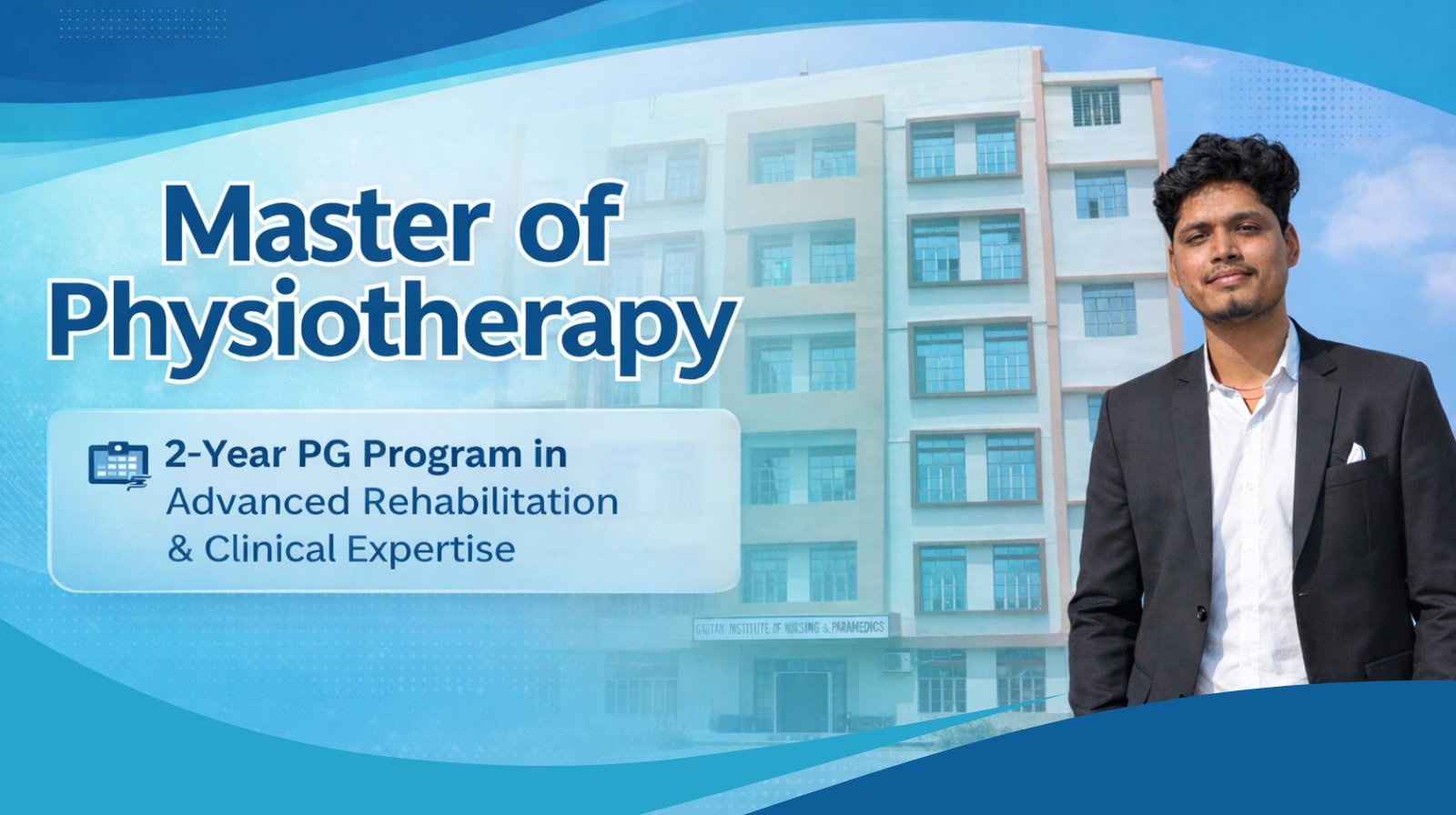 Master of Physiotherapy

2-Year PG Program in Advanced Rehabilitation & Clinical Expertise

GAUTAM INSTITUTE OF NURSING & PARAMEDICS